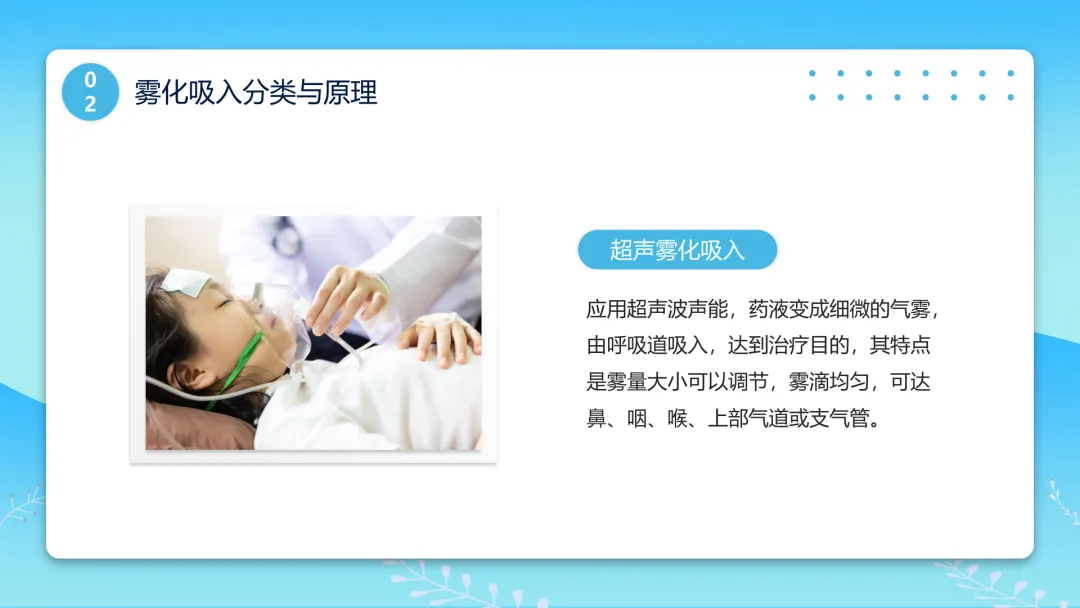 02

雾化吸入分类与原理

超声雾化吸入

应用超声波声能，药液变成细微的气雾，由呼吸道吸入，达到治疗目的，其特点是雾量大小可以调节，雾滴均匀，可达鼻、咽、喉、上部气道或支气管。